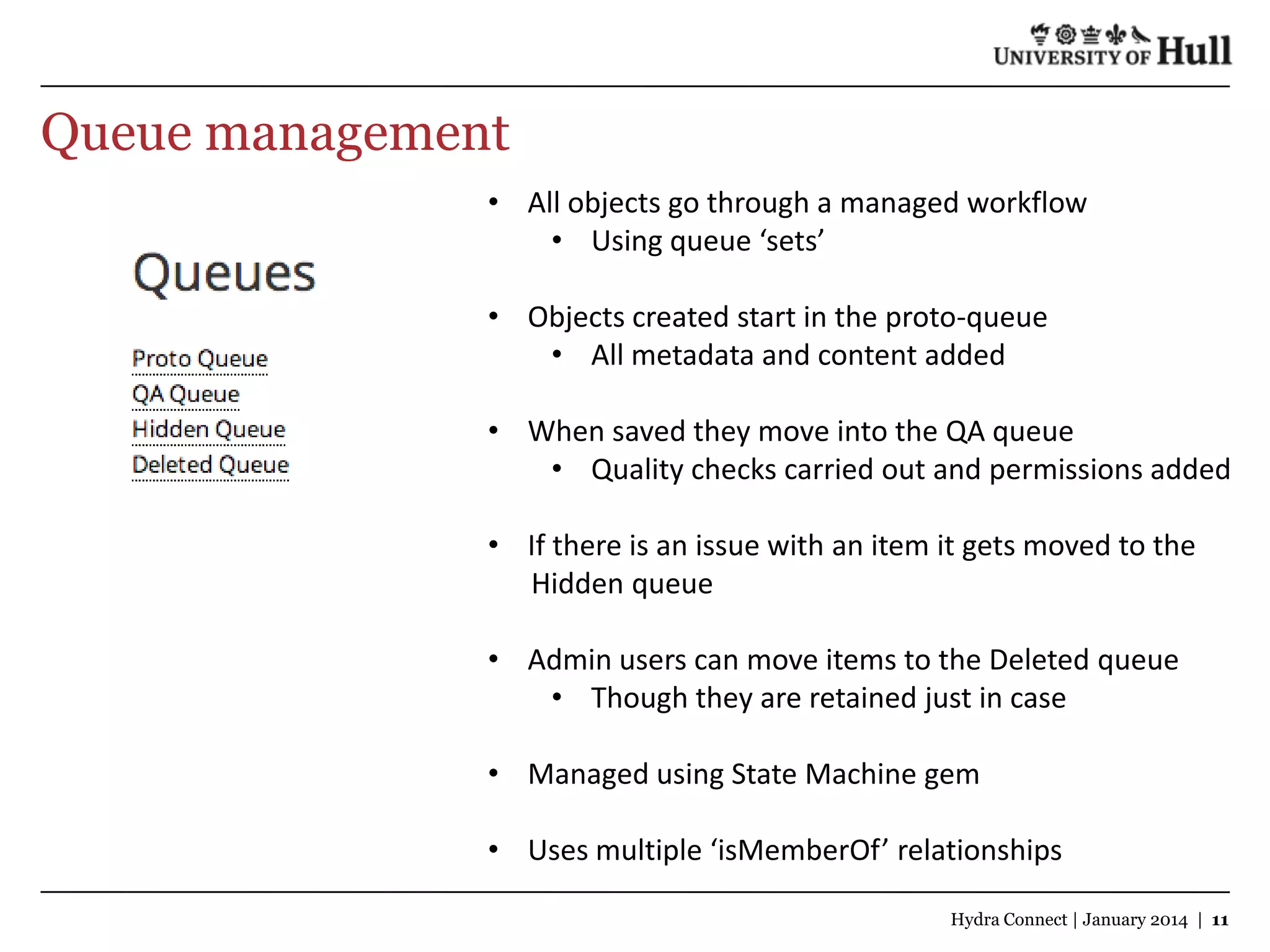 UNIVERSITY OF Hull

Queue management

Queues

Proto Queue
QA Queue
Hidden Queue
Deleted Queue

• All objects go through a managed workflow
  • Using queue ‘sets’

• Objects created start in the proto-queue
  • All metadata and content added

• When saved they move into the QA queue
  • Quality checks carried out and permissions added

• If there is an issue with an item it gets moved to the Hidden queue

• Admin users can move items to the Deleted queue
  • Though they are retained just in case

• Managed using State Machine gem

• Uses multiple ‘isMemberOf’ relationships

Hydra Connect | January 2014 | 11